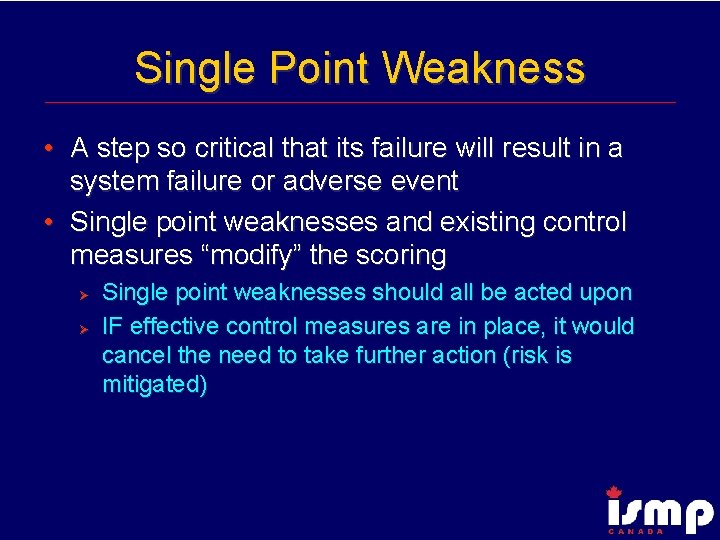 Single Point Weakness

• A step so critical that its failure will result in a system failure or adverse event

• Single point weaknesses and existing control measures “modify” the scoring

  ➢ Single point weaknesses should all be acted upon

  ➢ IF effective control measures are in place, it would cancel the need to take further action (risk is mitigated)

ismp CANADA